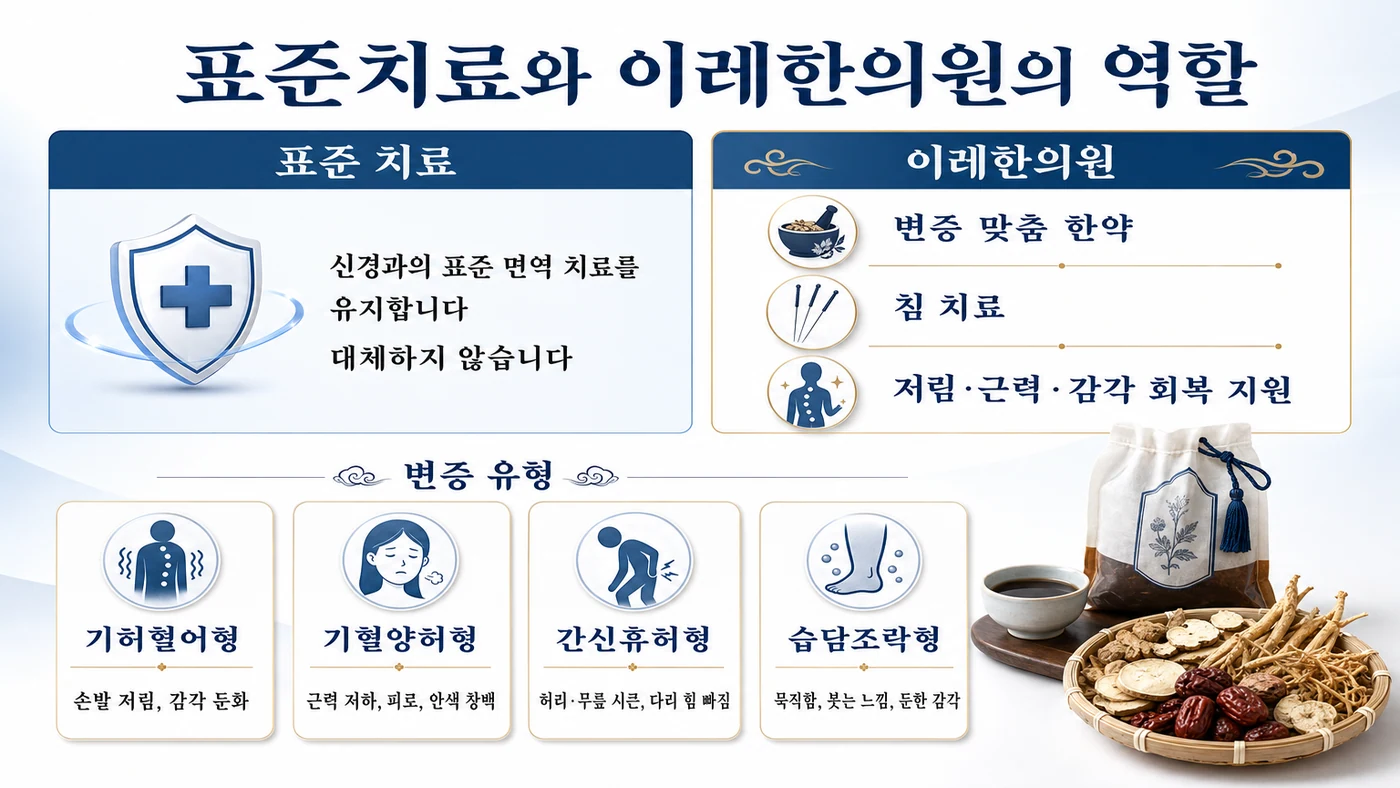 표준치료와 이레한의원의 역할

표준 치료

신경과의 표준 면역 치료를 유지합니다

대체하지 않습니다

이레한의원

변증 맞춤 한약

침 치료

저림·근력·감각 회복 지원

변증 유형

기허혈어형

손발 저림, 감각 둔화

기혈양허형

근력 저하, 피로, 안색 창백

간신휴허형

허리·무릎 시큰, 다리 힘 빠짐

습담조락형

묵직함, 붓는 느낌, 둔한 감각